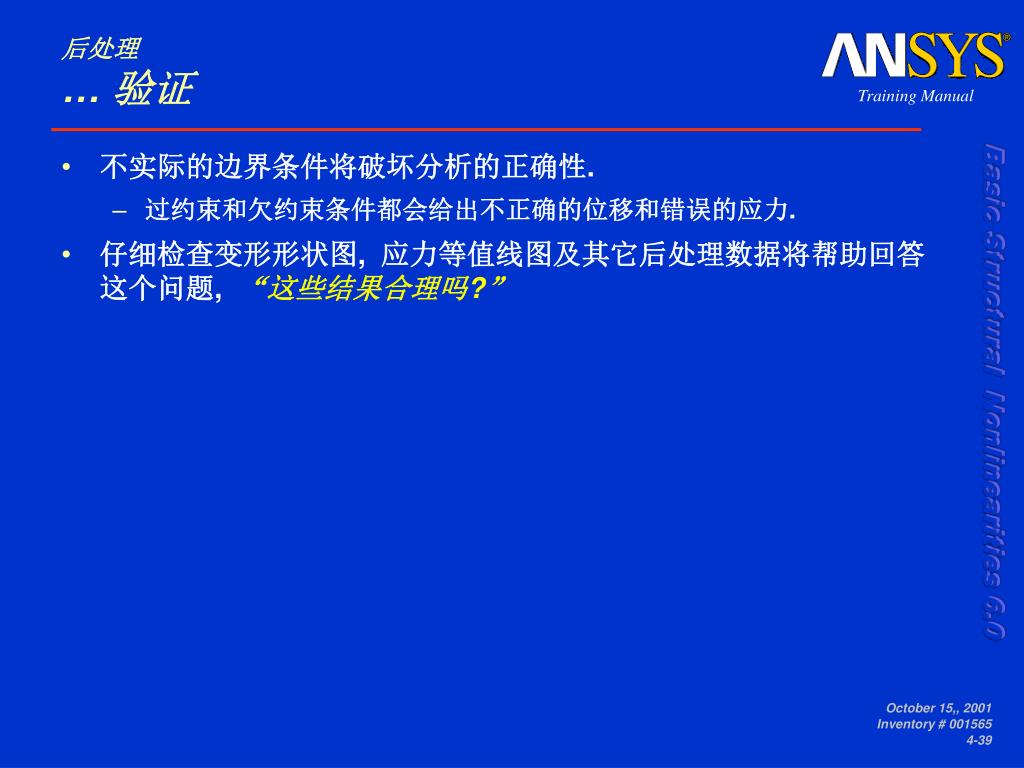 后处理
… 验证

ANSYS®
Training Manual

• 不实际的边界条件将破坏分析的正确性.
– 过约束和欠约束条件都会给出不正确的位移和错误的应力.
• 仔细检查变形形状图, 应力等值线图及其它后处理数据将帮助回答这个问题, “这些结果合理吗?”

Basic Structural Nonlinearities 6.0

October 15,, 2001
Inventory # 001565
4-39